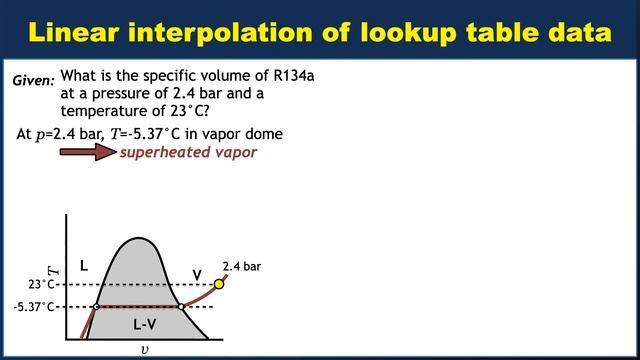 Linear interpolation of lookup table data

Given: What is the specific volume of R134a at a pressure of 2.4 bar and a temperature of 23°C?

At $p$=2.4 bar, $T$=-5.37°C in vapor dome

superheated vapor

$T$

L

V

2.4 bar

23°C

-5.37°C

L-V

$v$